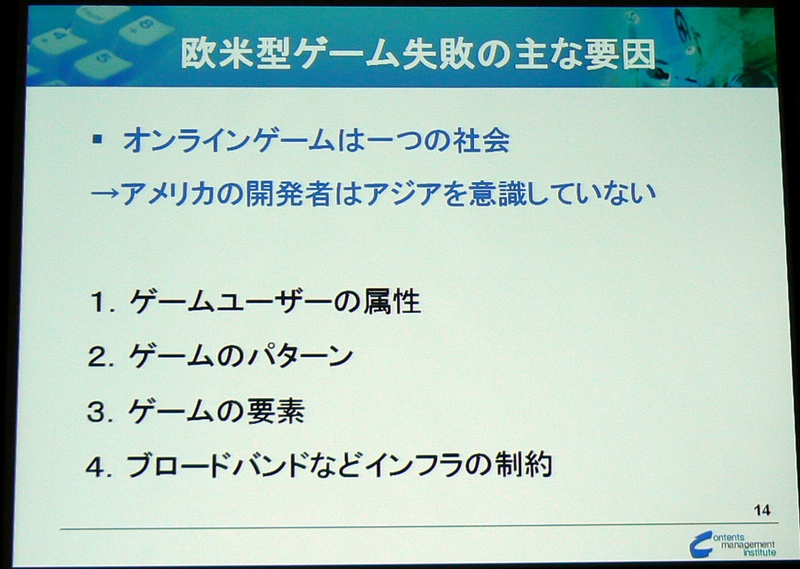 欧米型ゲーム失敗の主な要因

▪ オンラインゲームは一つの社会
→アメリカの開発者はアジアを意識していない

1. ゲームユーザーの属性
2. ゲームのパターン
3. ゲームの要素
4. ブロードバンドなどインフラの制約

14

Contents management institute